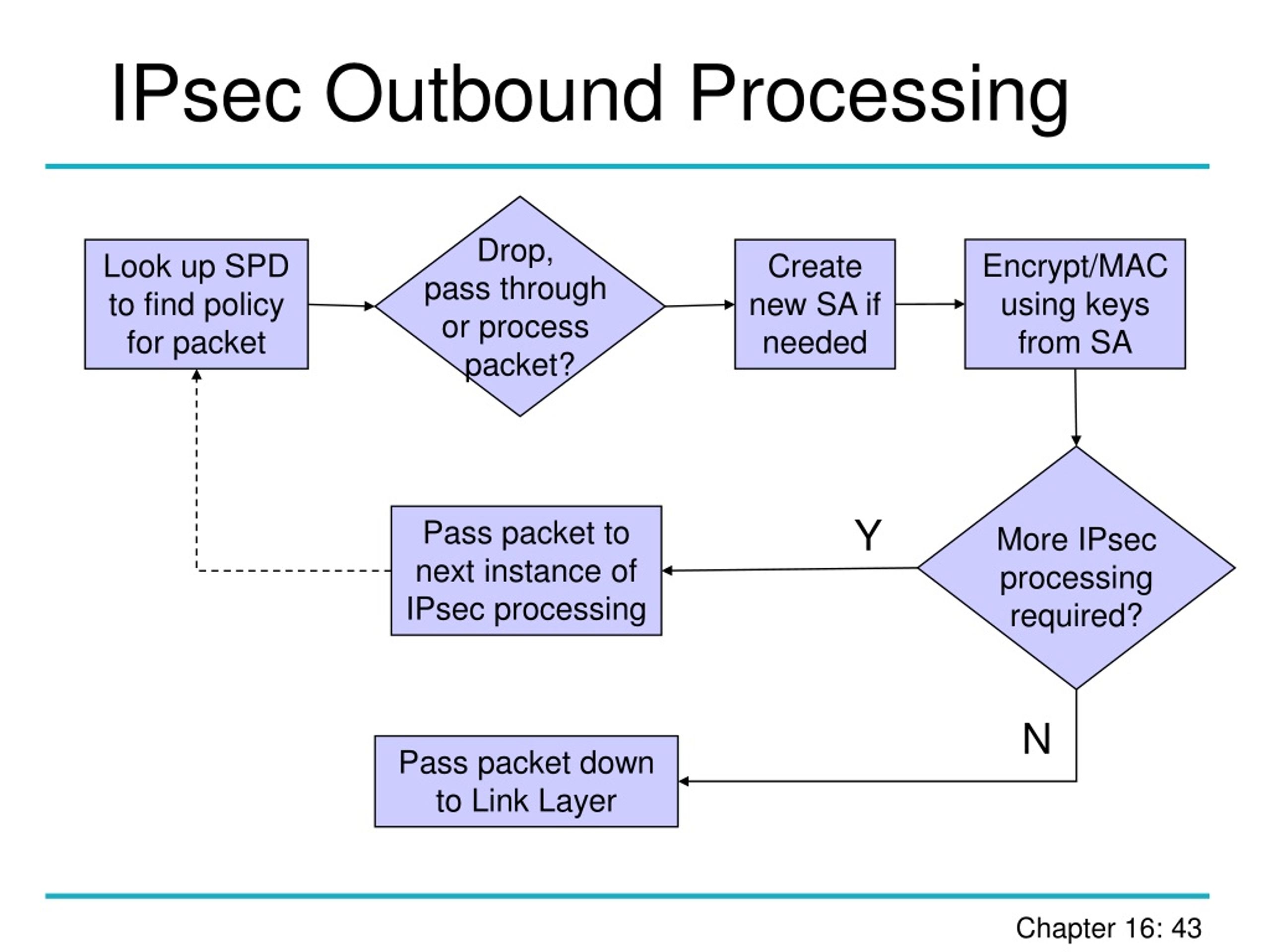 IPsec Outbound Processing

Look up SPD to find policy for packet

Drop, pass through or process packet?

Create new SA if needed

Encrypt/MAC using keys from SA

More IPsec processing required?

Y

Pass packet to next instance of IPsec processing

N

Pass packet down to Link Layer

Chapter 16: 43